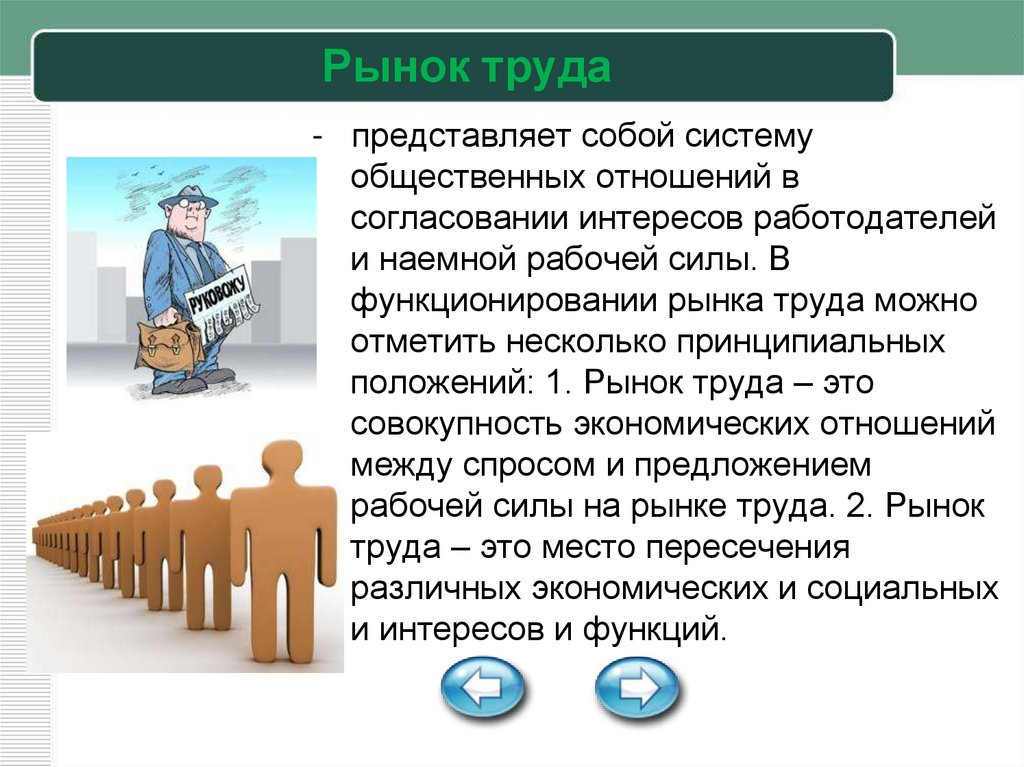 Рынок труда

- представляет собой систему общественных отношений в согласовании интересов работодателей и наемной рабочей силы. В функционировании рынка труда можно отметить несколько принципиальных положений: 1. Рынок труда – это совокупность экономических отношений между спросом и предложением рабочей силы на рынке труда. 2. Рынок труда – это место пересечения различных экономических и социальных и интересов и функций.

РУКОВОЖУ